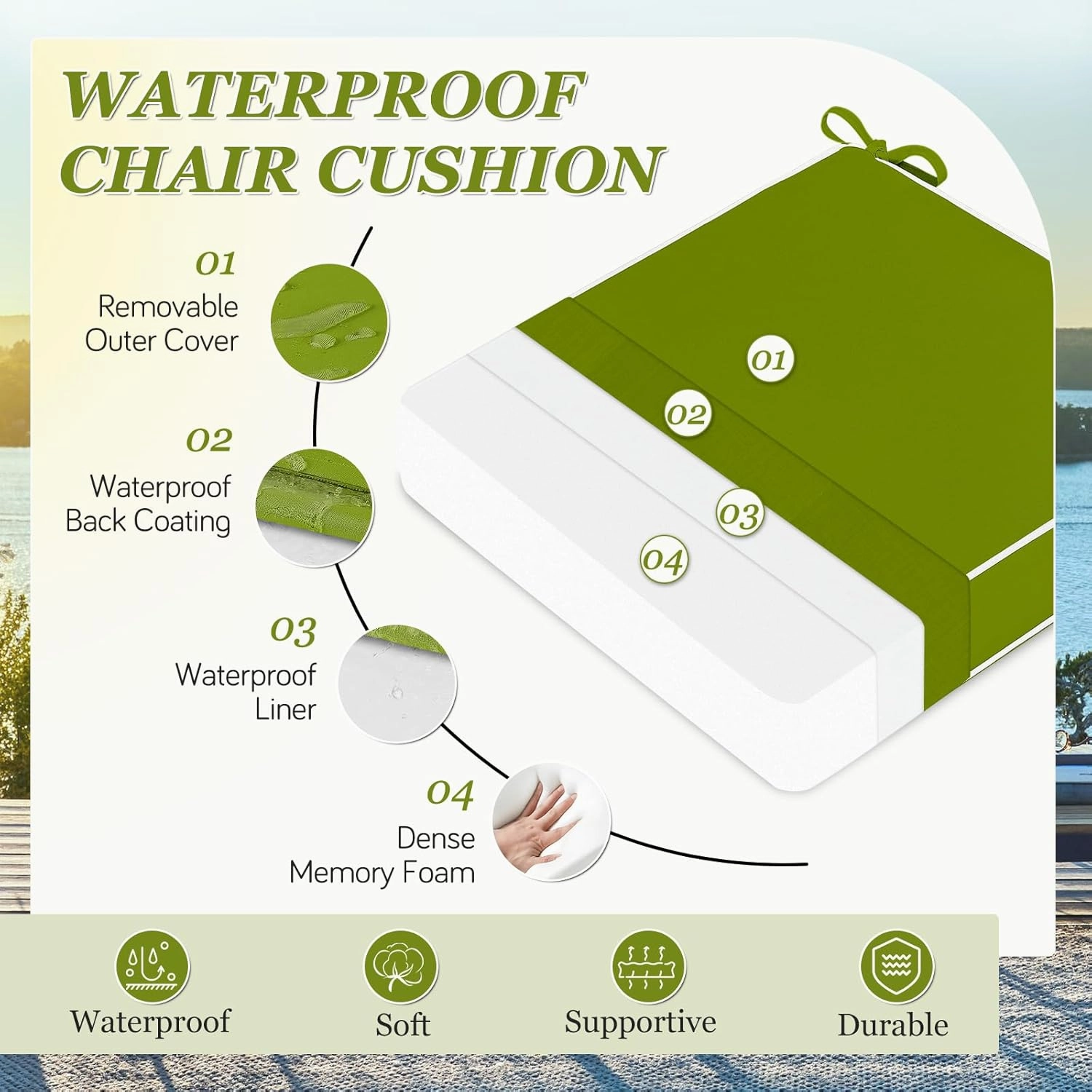 WATERPROOF CHAIR CUSHION

01
Removable Outer Cover

02
Waterproof Back Coating

03
Waterproof Liner

04
Dense Memory Foam

01
02
03
04

Waterproof
Soft
Supportive
Durable